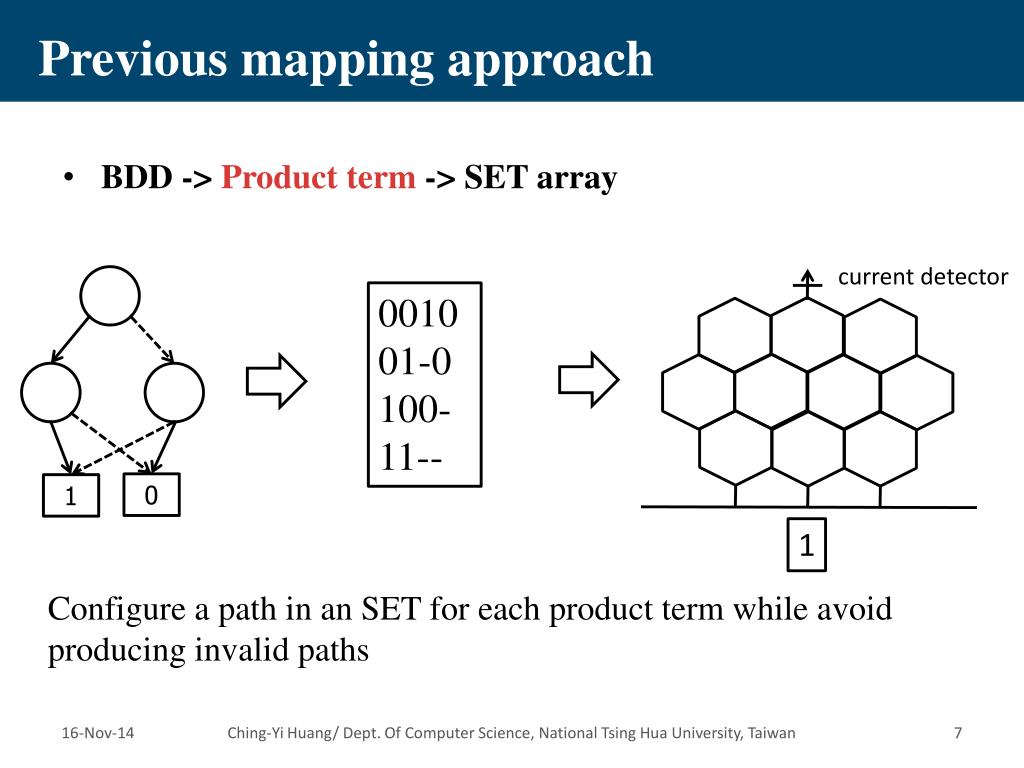 Previous mapping approach

• BDD -> Product term -> SET array

1
0

0010
01-0
100-
11--

current detector

1

Configure a path in an SET for each product term while avoid producing invalid paths

16-Nov-14
Ching-Yi Huang/ Dept. Of Computer Science, National Tsing Hua University, Taiwan
7